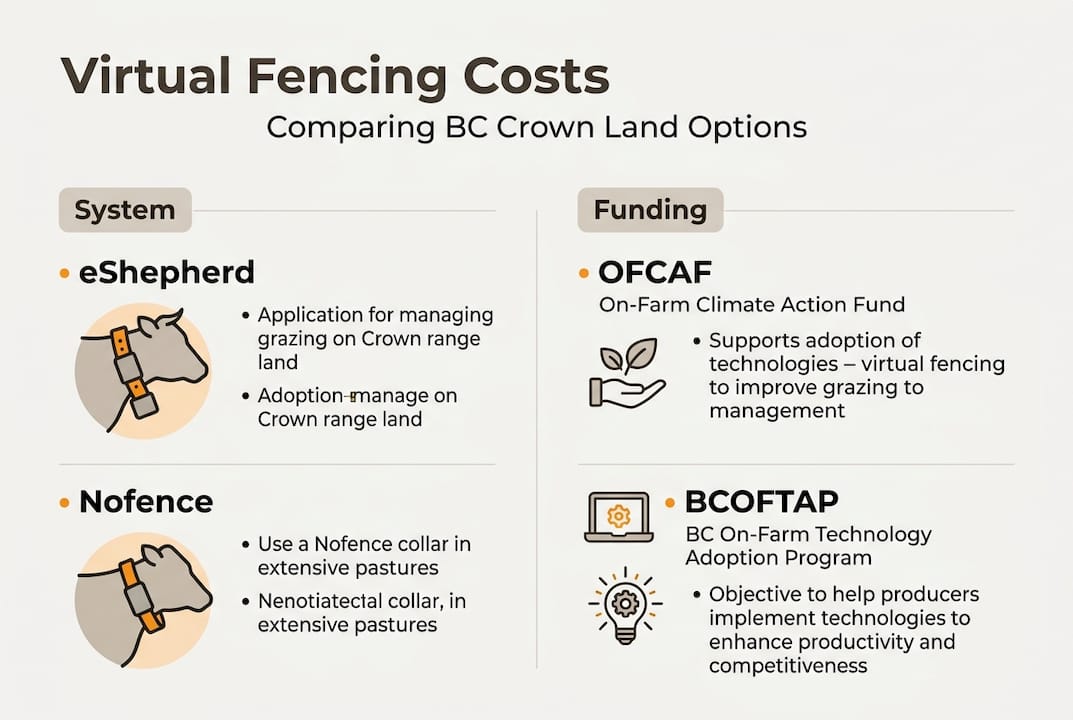 Virtual Fencing Costs
Comparing BC Crown Land Options

System

• eShepherd

• Application for managing grazing on Crown range land
• Adoption-manage on Crown range land

• Nofence

• Use a Nofence collar in extensive pastures
• Nenotiatectal collar, in extensive pastures

Funding

• OFCAF
On-Farm Climate Action Fund

• Supports adoption of technologies – virtual fencing to improve grazing to management

• BCOFTAP
BC On-Farm Technology Adoption Program

• Objective to help producers implement technologies to enhance productivity and competitiveness